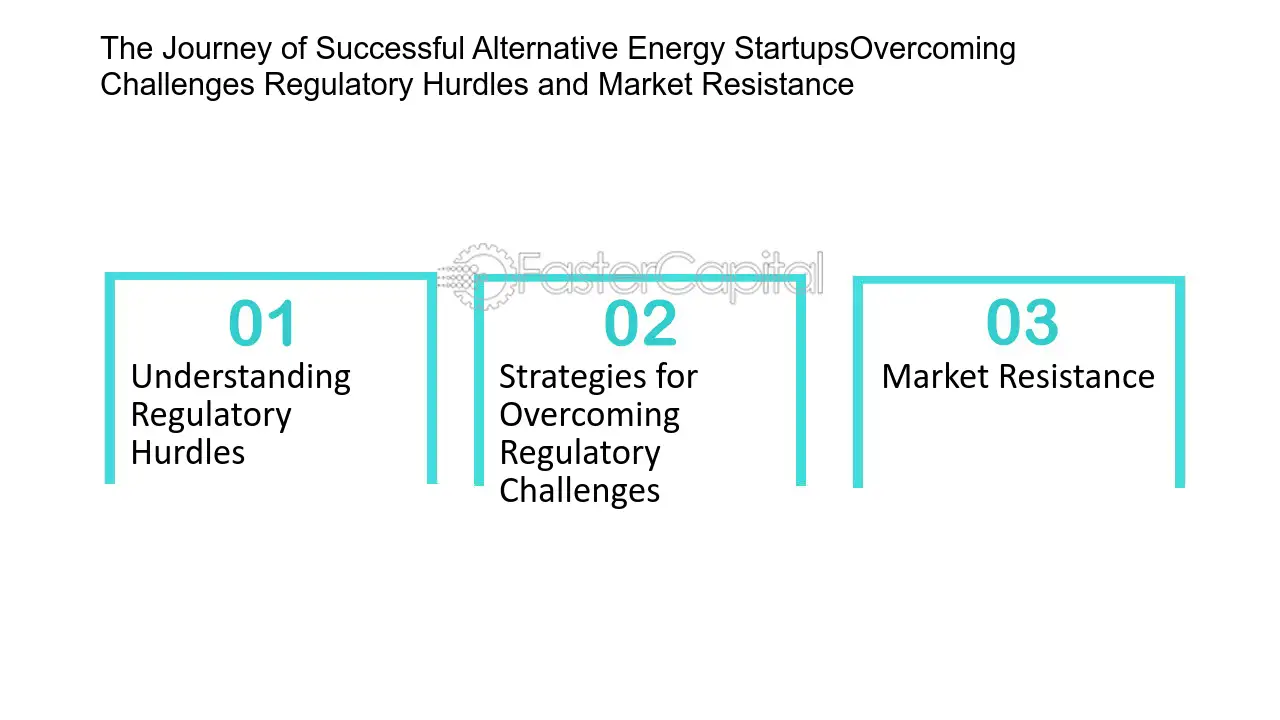 The Journey of Successful Alternative Energy StartupsOvercoming Challenges Regulatory Hurdles and Market Resistance

01
Understanding Regulatory Hurdles

02
Strategies for Overcoming Regulatory Challenges

03
Market Resistance

FasterCapital